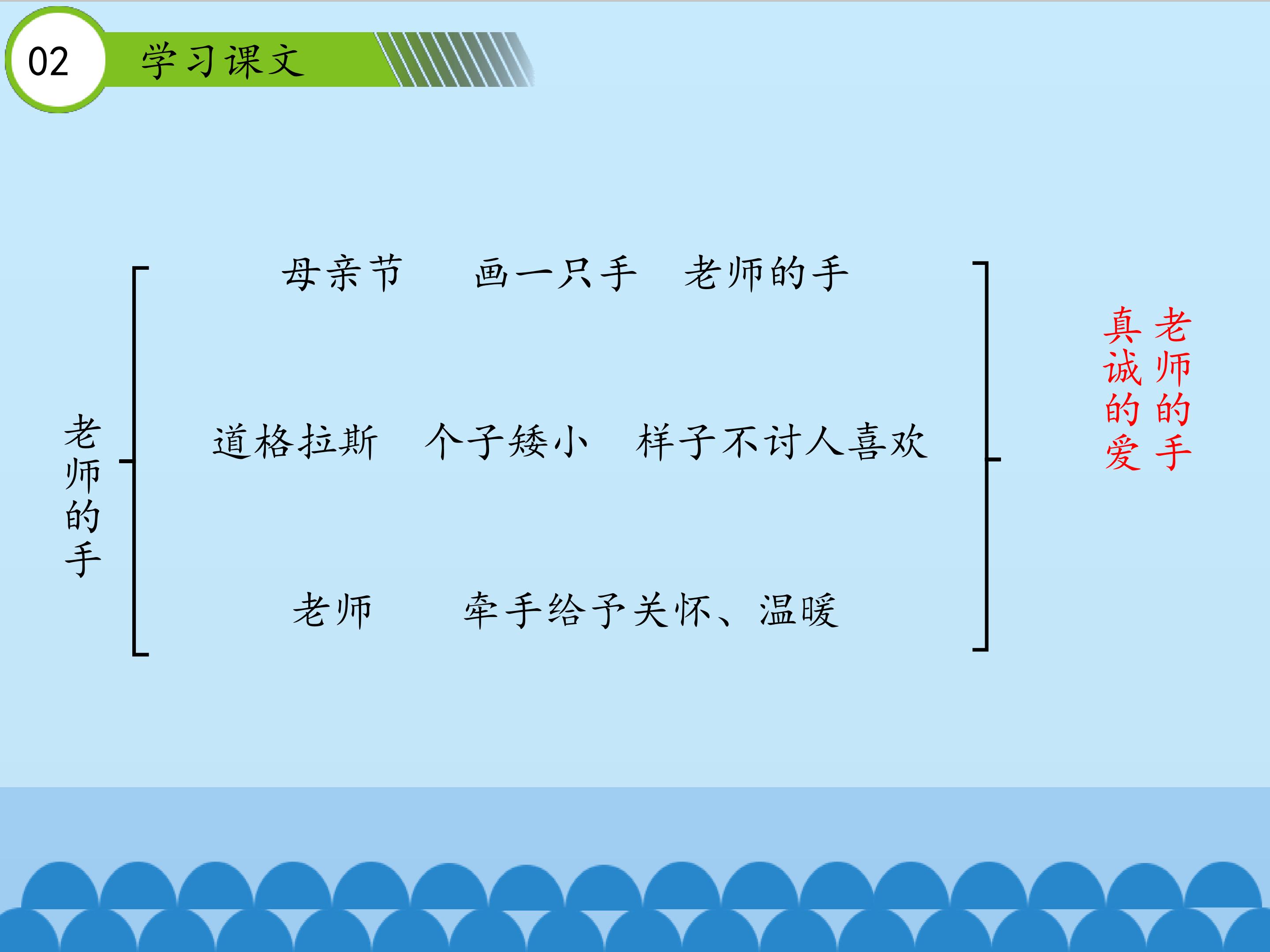 02 学习课文

老师的手

母亲节　画一只手　老师的手

道格拉斯　个子矮小　样子不讨人喜欢

老师　牵手给予关怀、温暖

老师的手

真诚的爱